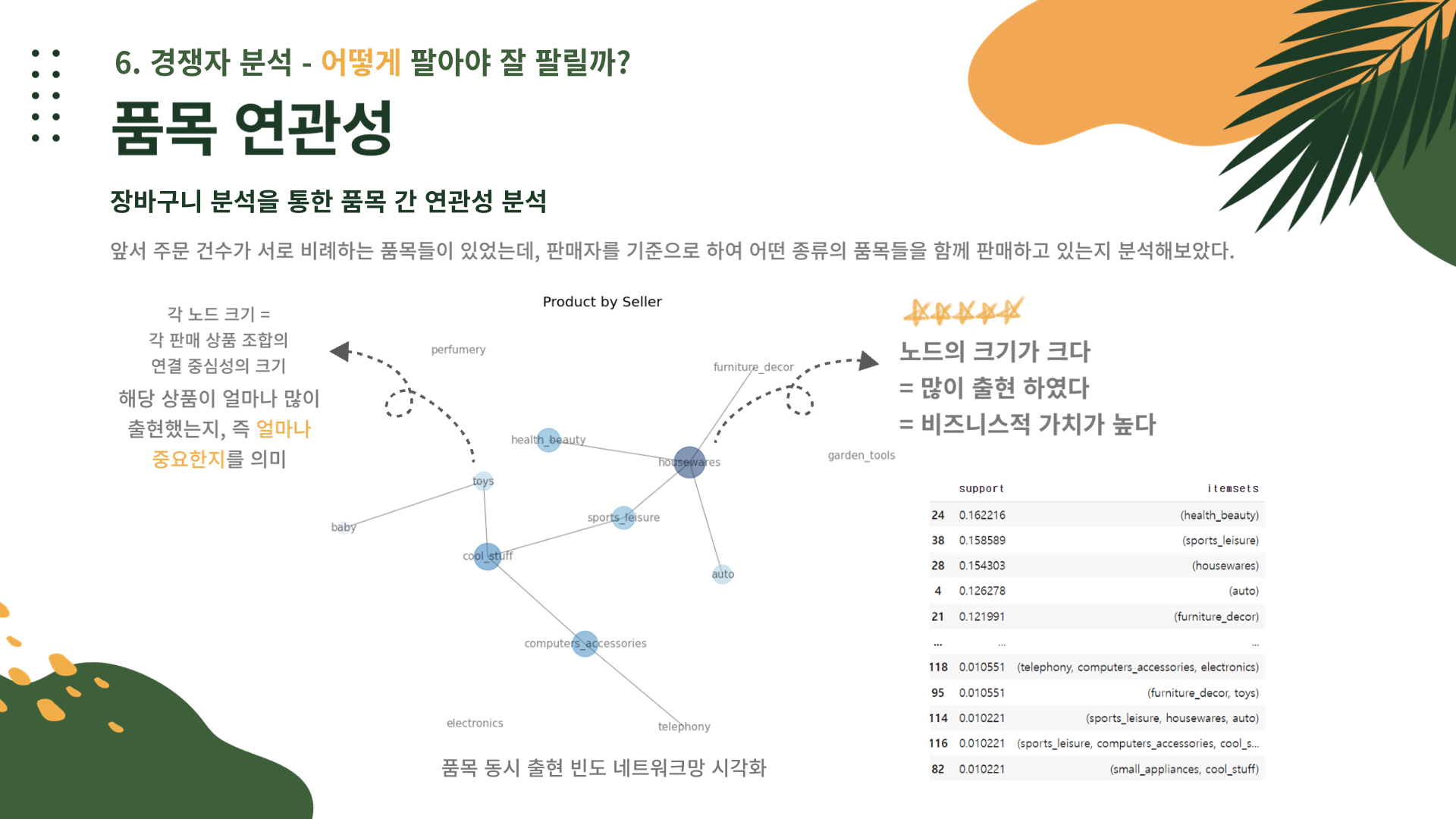 6. 경쟁자 분석 - 어떻게 팔아야 잘 팔릴까?

품목 연관성

장바구니 분석을 통한 품목 간 연관성 분석

앞서 주문 건수가 서로 비례하는 품목들이 있었는데, 판매자를 기준으로 하여 어떤 종류의 품목들을 함께 판매하고 있는지 분석해보았다.

각 노드 크기 =
각 판매 상품 조합의
연결 중심성의 크기

해당 상품이 얼마나 많이 출현했는지, 즉 얼마나 중요한지를 의미

Product by Seller

perfumery
furniture_decor
health_beauty
housewares
garden_tools
toys
baby
sports_leisure
cool_stuff
auto
computers_accessories
electronics
telephony

품목 동시 출현 빈도 네트워크망 시각화

노드의 크기가 크다
= 많이 출현 하였다
= 비즈니스적 가치가 높다

| | support | itemsets |
|---|---|---|
| 24 | 0.162216 | (health_beauty) |
| 38 | 0.158589 | (sports_leisure) |
| 28 | 0.154303 | (housewares) |
| 4 | 0.126278 | (auto) |
| 21 | 0.121991 | (furniture_decor) |
| ... | ... | ... |
| 118 | 0.010551 | (telephony, computers_accessories, electronics) |
| 95 | 0.010551 | (furniture_decor, toys) |
| 114 | 0.010221 | (sports_leisure, housewares, auto) |
| 116 | 0.010221 | (sports_leisure, computers_accessories, cool_s... |
| 82 | 0.010221 | (small_appliances, cool_stuff) |